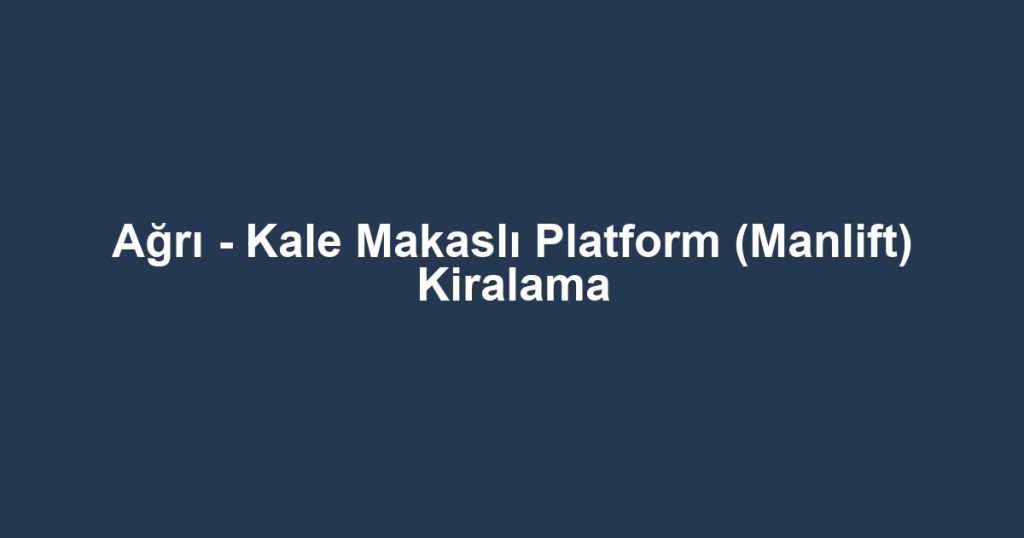 Ağrı - Kale Makaslı Platform (Manlift) Kiralama